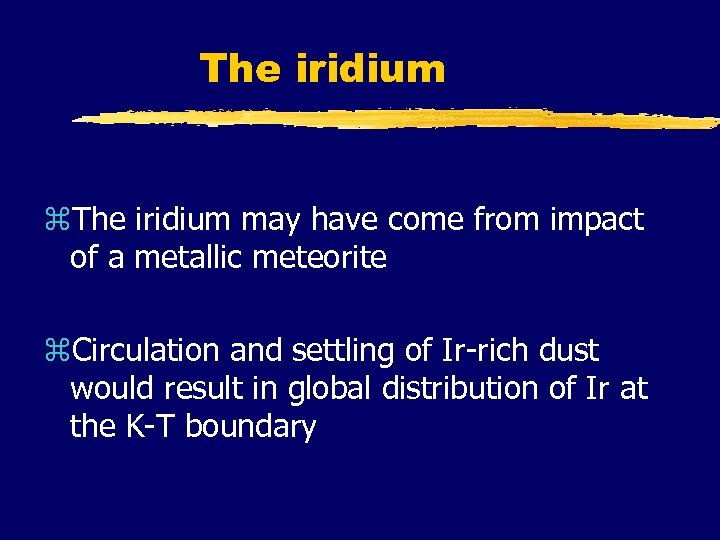 The iridium

⌘The iridium may have come from impact of a metallic meteorite

⌘Circulation and settling of Ir-rich dust would result in global distribution of Ir at the K-T boundary